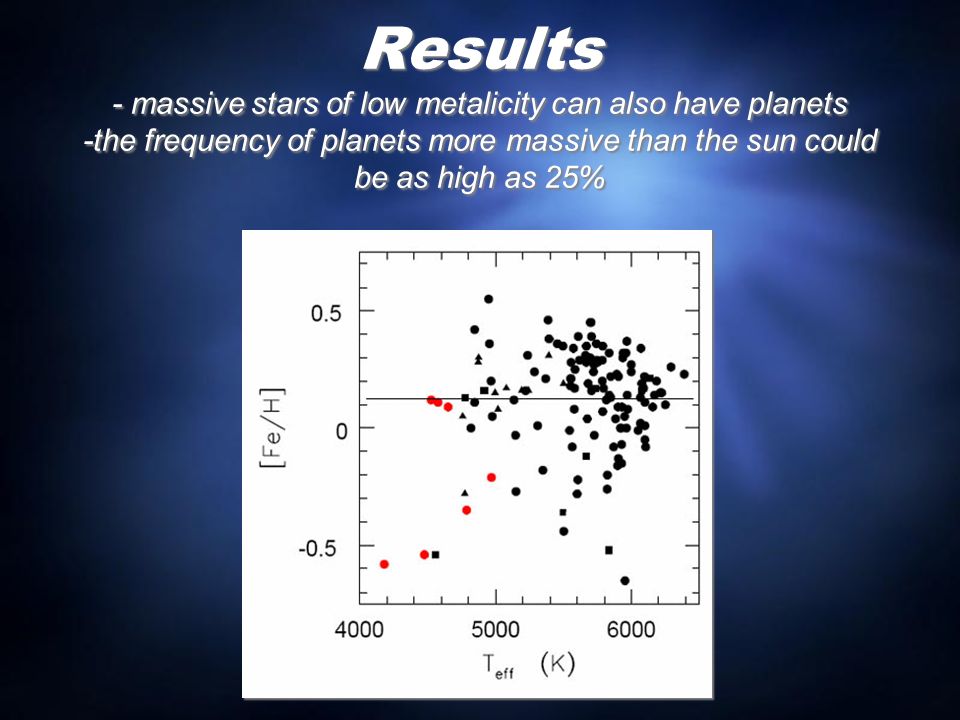 Results

- massive stars of low metalicity can also have planets
-the frequency of planets more massive than the sun could be as high as 25%

0.5
0
-0.5
[Fe/H]
4000
5000
6000
$T_{eff}$ (K)